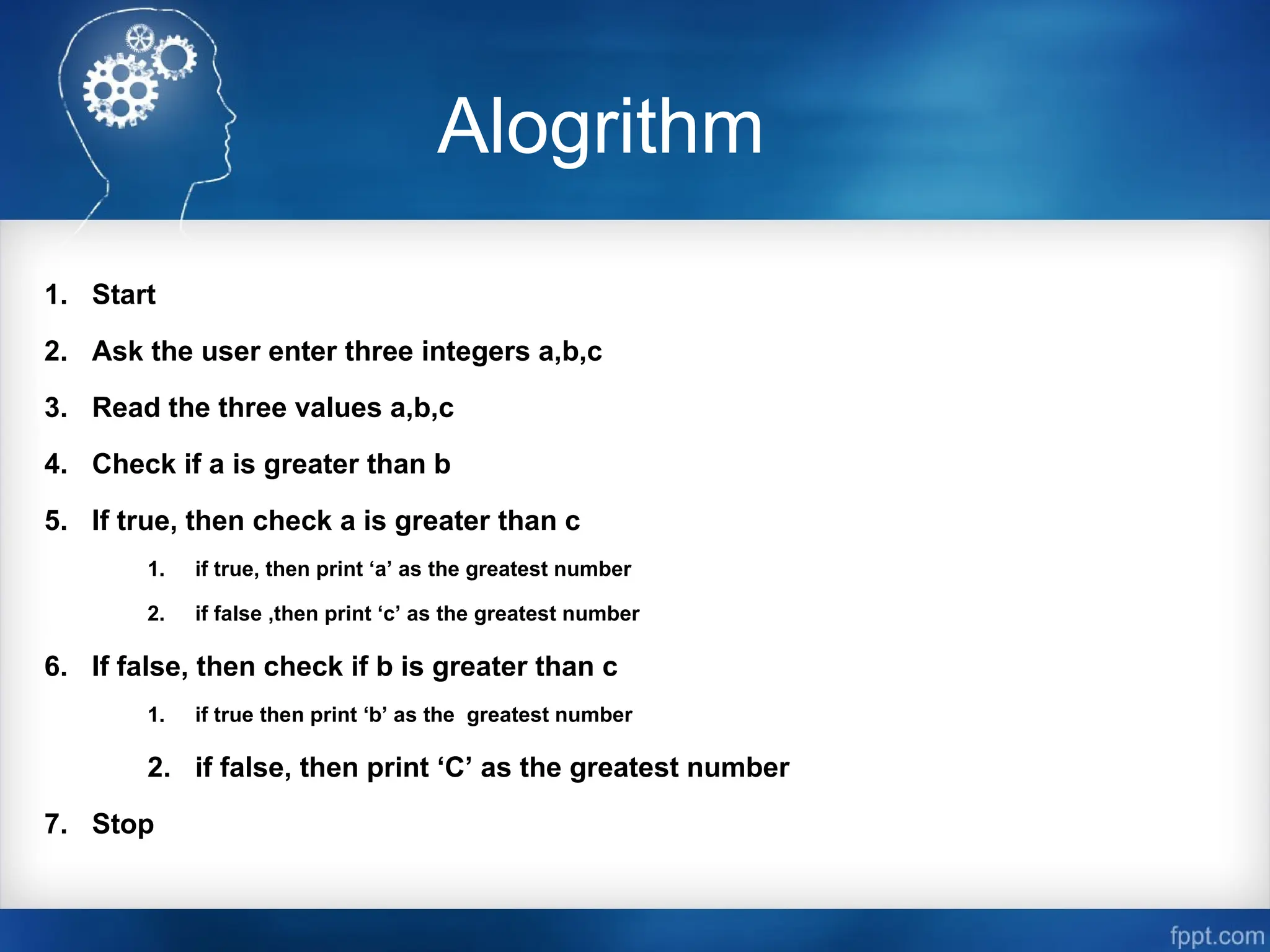 Alogrithm

1. Start
2. Ask the user enter three integers a,b,c
3. Read the three values a,b,c
4. Check if a is greater than b
5. If true, then check a is greater than c
   1. if true, then print ‘a’ as the greatest number
   2. if false ,then print ‘c’ as the greatest number
6. If false, then check if b is greater than c
   1. if true then print ‘b’ as the greatest number
   2. if false, then print ‘C’ as the greatest number
7. Stop

fppt.com